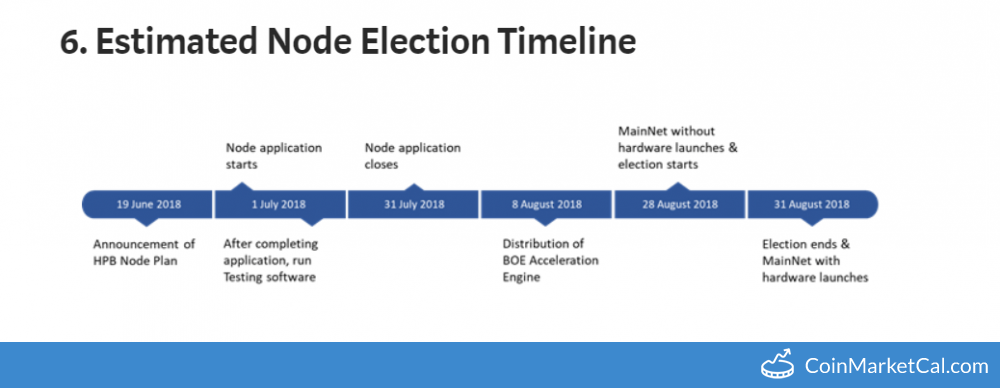 6. Estimated Node Election Timeline

Node application starts

Node application closes

MainNet without hardware launches & election starts

19 June 2018

1 July 2018

31 July 2018

8 August 2018

28 August 2018

31 August 2018

Announcement of HPB Node Plan

After completing application, run Testing software

Distribution of BOE Acceleration Engine

Election ends & MainNet with hardware launches

CoinMarketCal.com